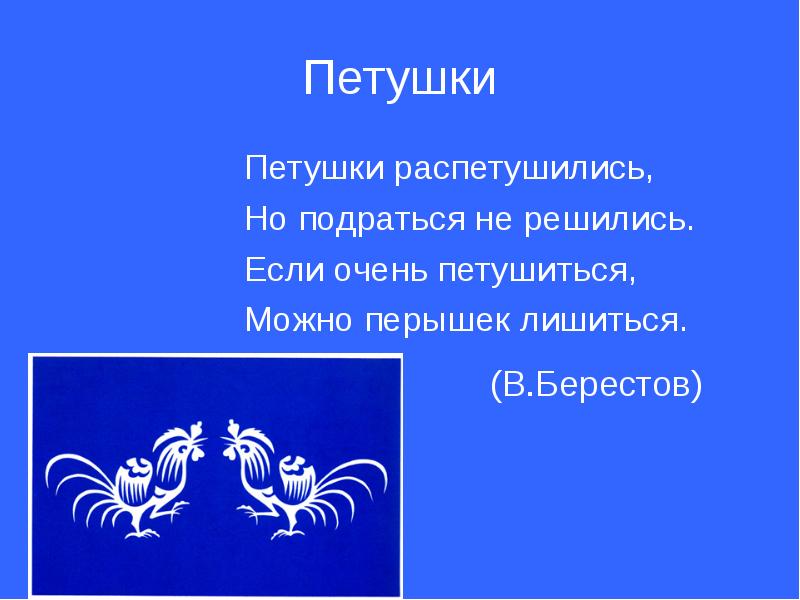 Петушки

Петушки распетушились,
Но подраться не решились.
Если очень петушиться,
Можно перышек лишиться.

(В.Берестов)